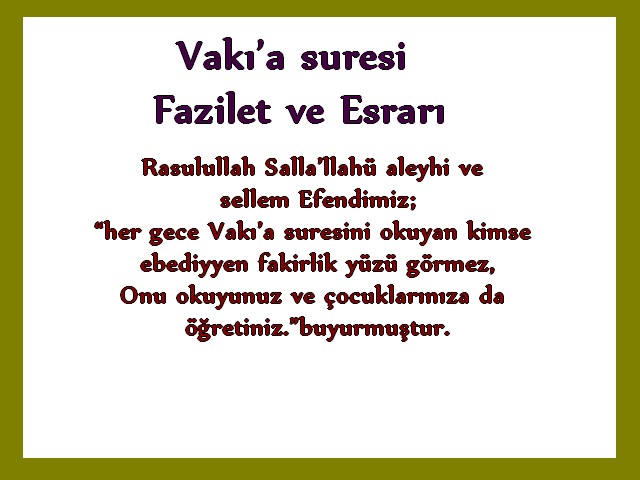 Vakı'a suresi
Fazilet ve Esrarı

Rasulullah Salla'llahü aleyhi ve sellem Efendimiz; "her gece Vakı'a suresini okuyan kimse ebediyyen fakirlik yüzü görmez, Onu okuyunuz ve çocuklarınıza da öğretiniz."buyurmuştur.